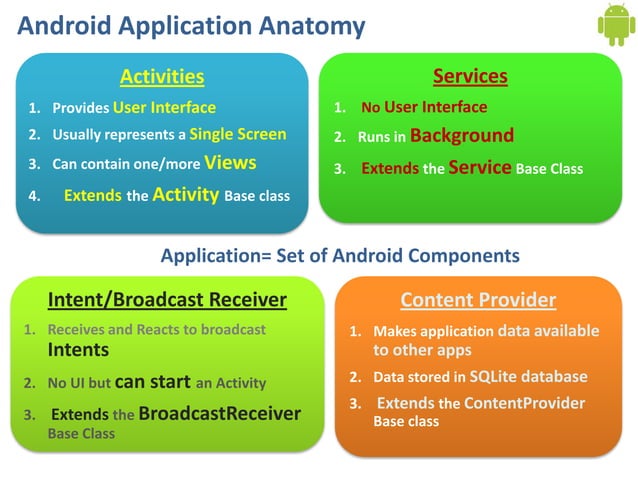 Android Application Anatomy

Activities

1. Provides User Interface
2. Usually represents a Single Screen
3. Can contain one/more Views
4. Extends the Activity Base class

Services

1. No User Interface
2. Runs in Background
3. Extends the Service Base Class

Application= Set of Android Components

Intent/Broadcast Receiver

1. Receives and Reacts to broadcast Intents
2. No UI but can start an Activity
3. Extends the BroadcastReceiver Base Class

Content Provider

1. Makes application data available to other apps
2. Data stored in SQLite database
3. Extends the ContentProvider Base class